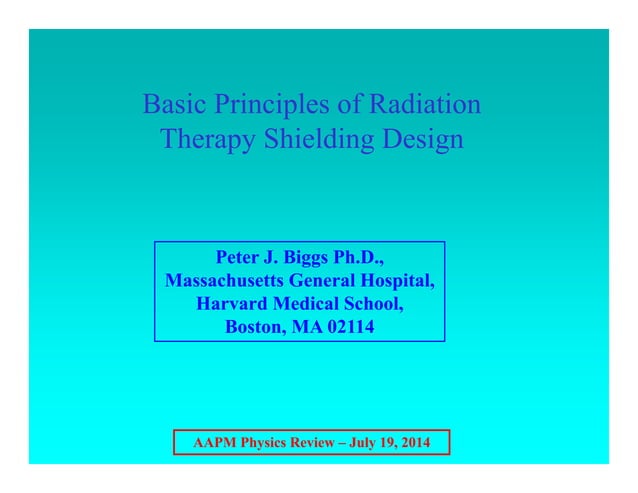 Basic Principles of Radiation Therapy Shielding Design

Peter J. Biggs Ph.D.,
Massachusetts General Hospital,
Harvard Medical School,
Boston, MA 02114

AAPM Physics Review – July 19, 2014